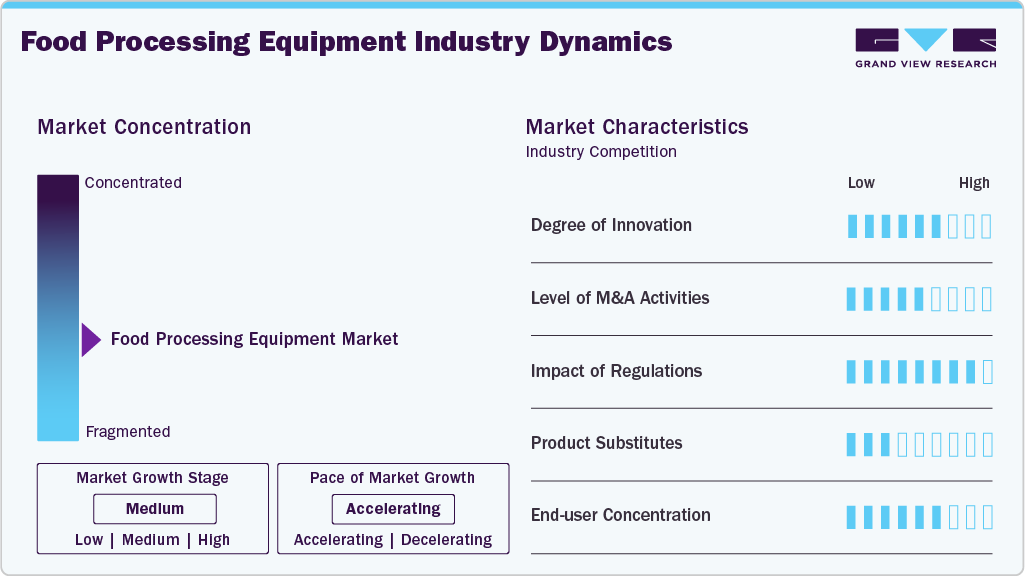 Food Processing Equipment Industry Dynamics

GRAND VIEW RESEARCH

Market Concentration

Concentrated

Food Processing Equipment Market

Fragmented

Market Growth Stage
Medium
Low | Medium | High

Pace of Market Growth
Accelerating
Accelerating | Decelerating

Market Characteristics
Industry Competition

Low High

Degree of Innovation

Level of M&A Activities

Impact of Regulations

Product Substitutes

End-user Concentration